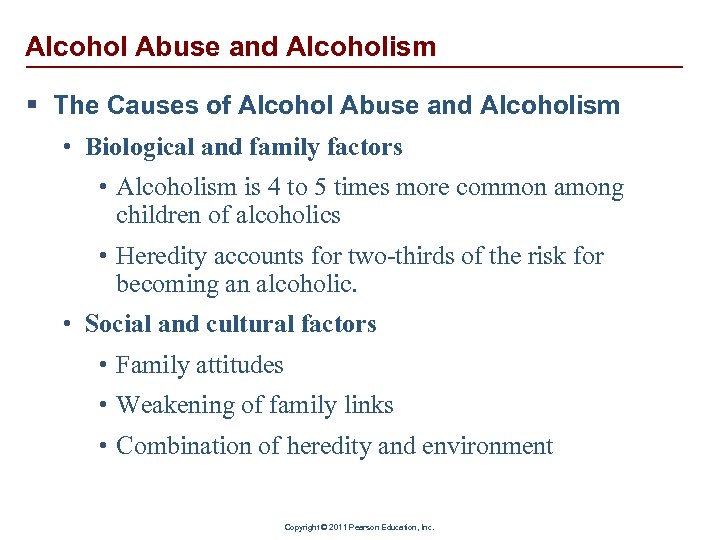 Alcohol Abuse and Alcoholism

▪ The Causes of Alcohol Abuse and Alcoholism

• Biological and family factors

• Alcoholism is 4 to 5 times more common among children of alcoholics

• Heredity accounts for two-thirds of the risk for becoming an alcoholic.

• Social and cultural factors

• Family attitudes

• Weakening of family links

• Combination of heredity and environment

Copyright © 2011 Pearson Education, Inc.